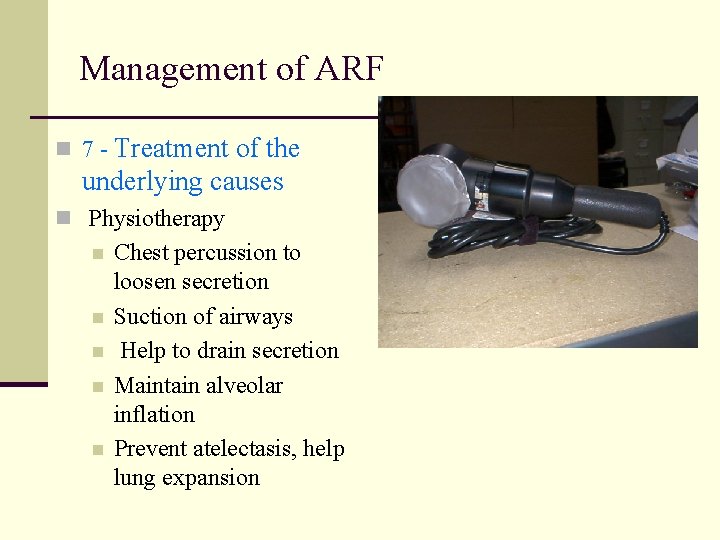 Management of ARF

7 - Treatment of the underlying causes

Physiotherapy

Chest percussion to loosen secretion

Suction of airways

Help to drain secretion

Maintain alveolar inflation

Prevent atelectasis, help lung expansion